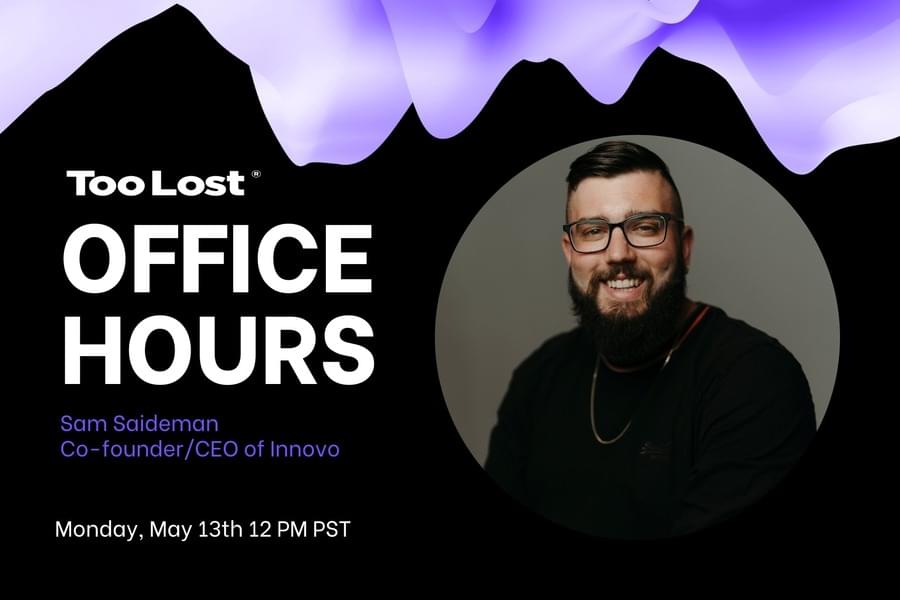 Too Lost®

OFFICE HOURS

Sam Saideman
Co-founder/CEO of Innovo

Monday, May 13th 12 PM PST